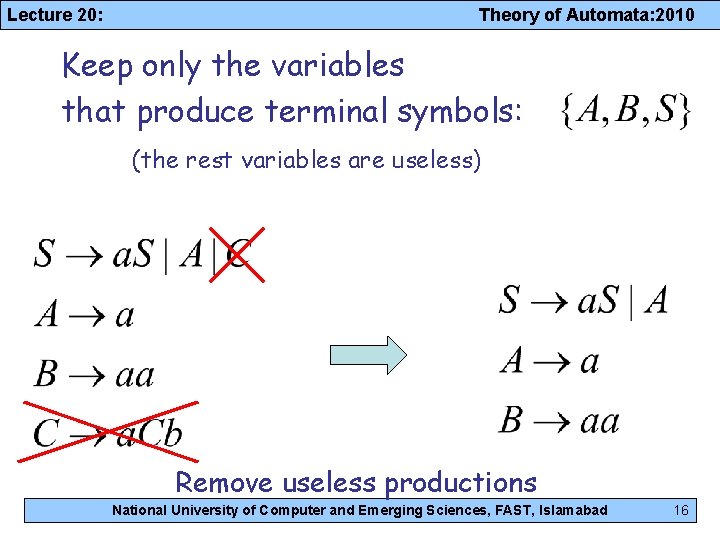 Lecture 20: Theory of Automata:2010

Keep only the variables that produce terminal symbols: $\{A, B, S\}$

(the rest variables are useless)

$S \rightarrow aS \mid A \mid C$

$A \rightarrow a$

$B \rightarrow aa$

$C \rightarrow aCb$

$S \rightarrow aS \mid A$

$A \rightarrow a$

$B \rightarrow aa$

Remove useless productions

National University of Computer and Emerging Sciences, FAST, Islamabad 16